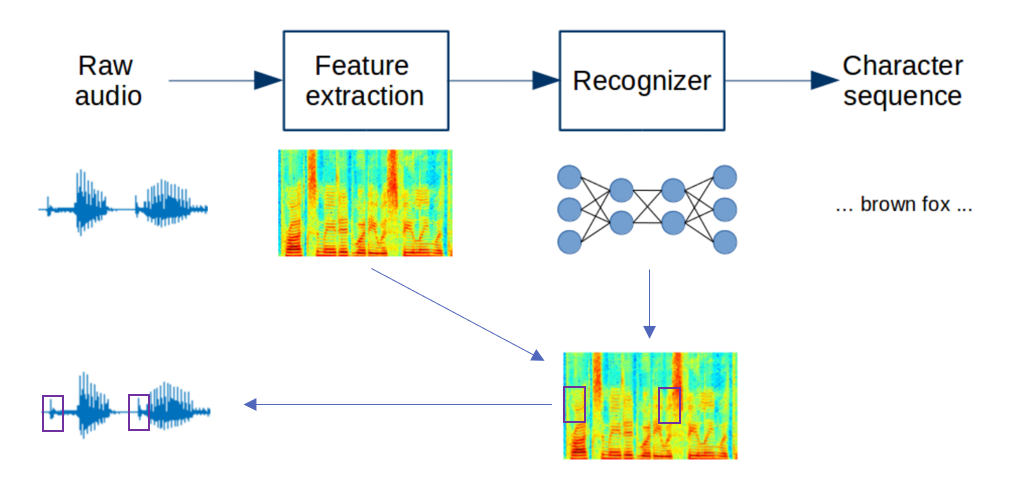 Raw audio

Feature extraction

Recognizer

Character sequence

… brown fox …